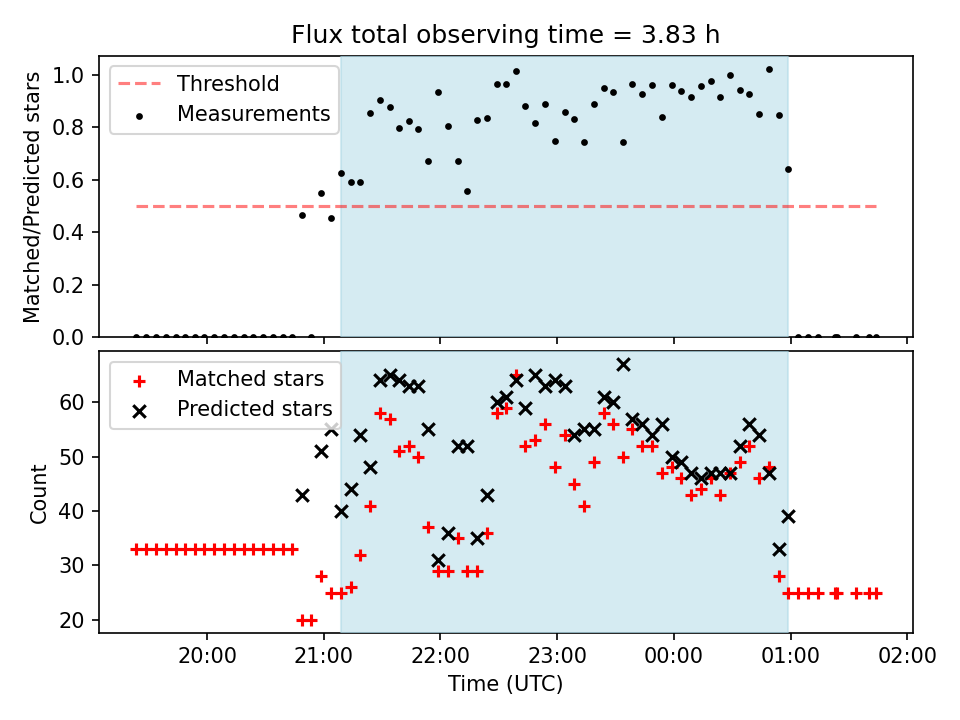 Flux total observing time = 3.83 h

Threshold
Measurements

Matched/Predicted stars

1.0
0.8
0.6
0.4
0.2
0.0

Matched stars
Predicted stars

Count

60
50
40
30
20

20:00
21:00
22:00
23:00
00:00
01:00
02:00

Time (UTC)